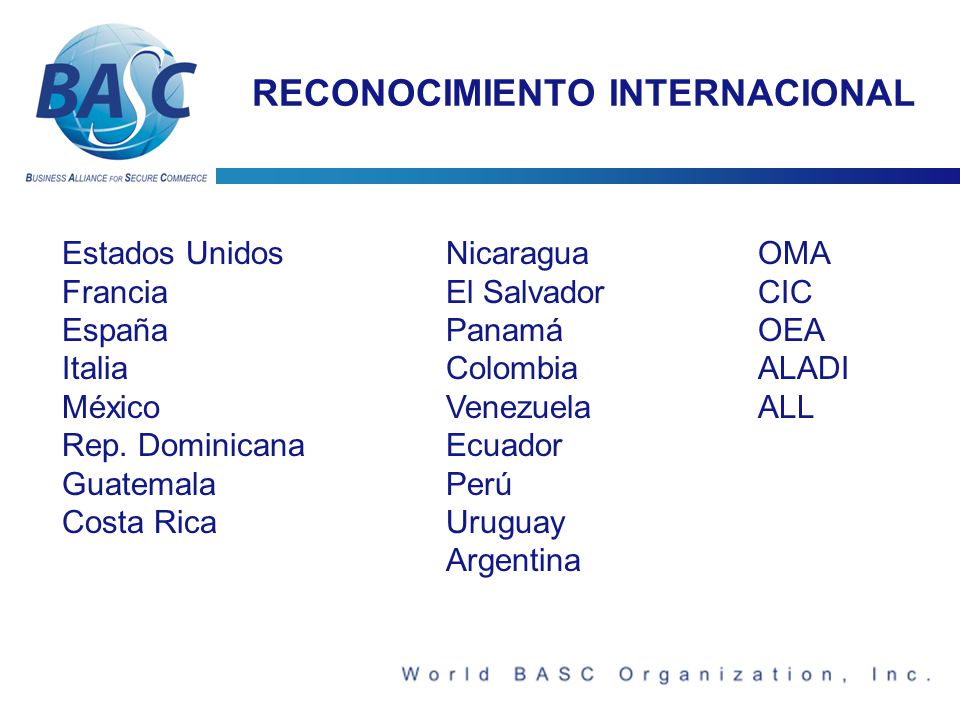 BASC

BUSINESS ALLIANCE FOR SECURE COMMERCE

RECONOCIMIENTO INTERNACIONAL

Estados Unidos
Francia
España
Italia
México
Rep. Dominicana
Guatemala
Costa Rica

Nicaragua
El Salvador
Panamá
Colombia
Venezuela
Ecuador
Perú
Uruguay
Argentina

OMA
CIC
OEA
ALADI
ALL

World BASC Organization, Inc.